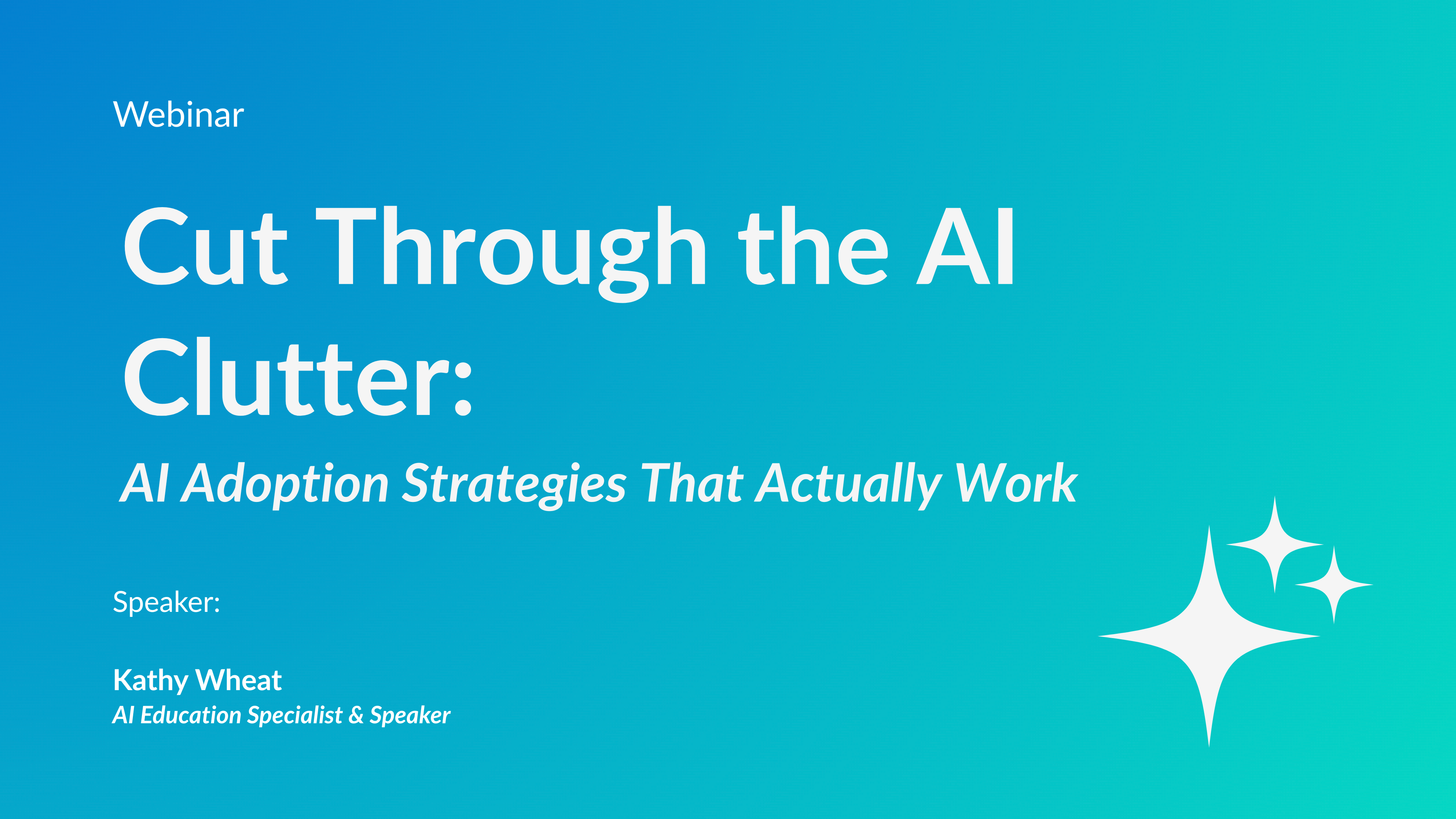 Webinar

Cut Through the AI Clutter:

AI Adoption Strategies That Actually Work

Speaker:

Kathy Wheat
AI Education Specialist & Speaker